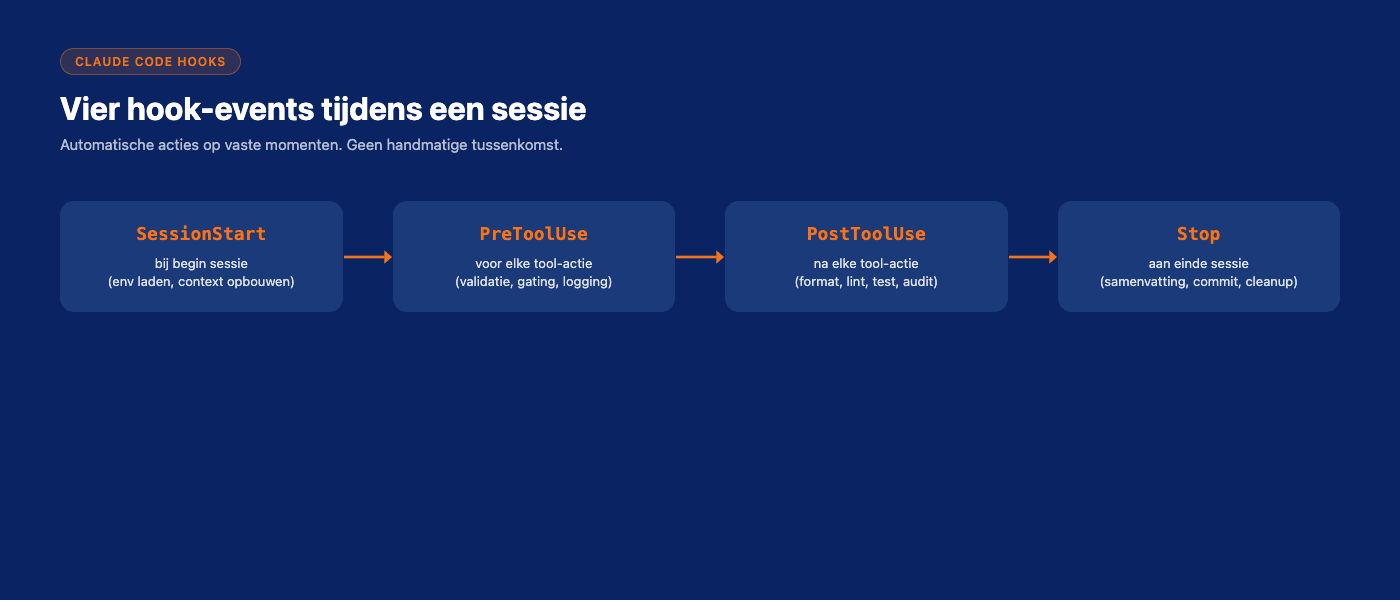 CLAUDE CODE HOOKS

Vier hook-events tijdens een sessie

Automatische acties op vaste momenten. Geen handmatige tussenkomst.

SessionStart
bij begin sessie
(env laden, context opbouwen)

PreToolUse
voor elke tool-actie
(validatie, gating, logging)

PostToolUse
na elke tool-actie
(format, lint, test, audit)

Stop
aan einde sessie
(samenvatting, commit, cleanup)